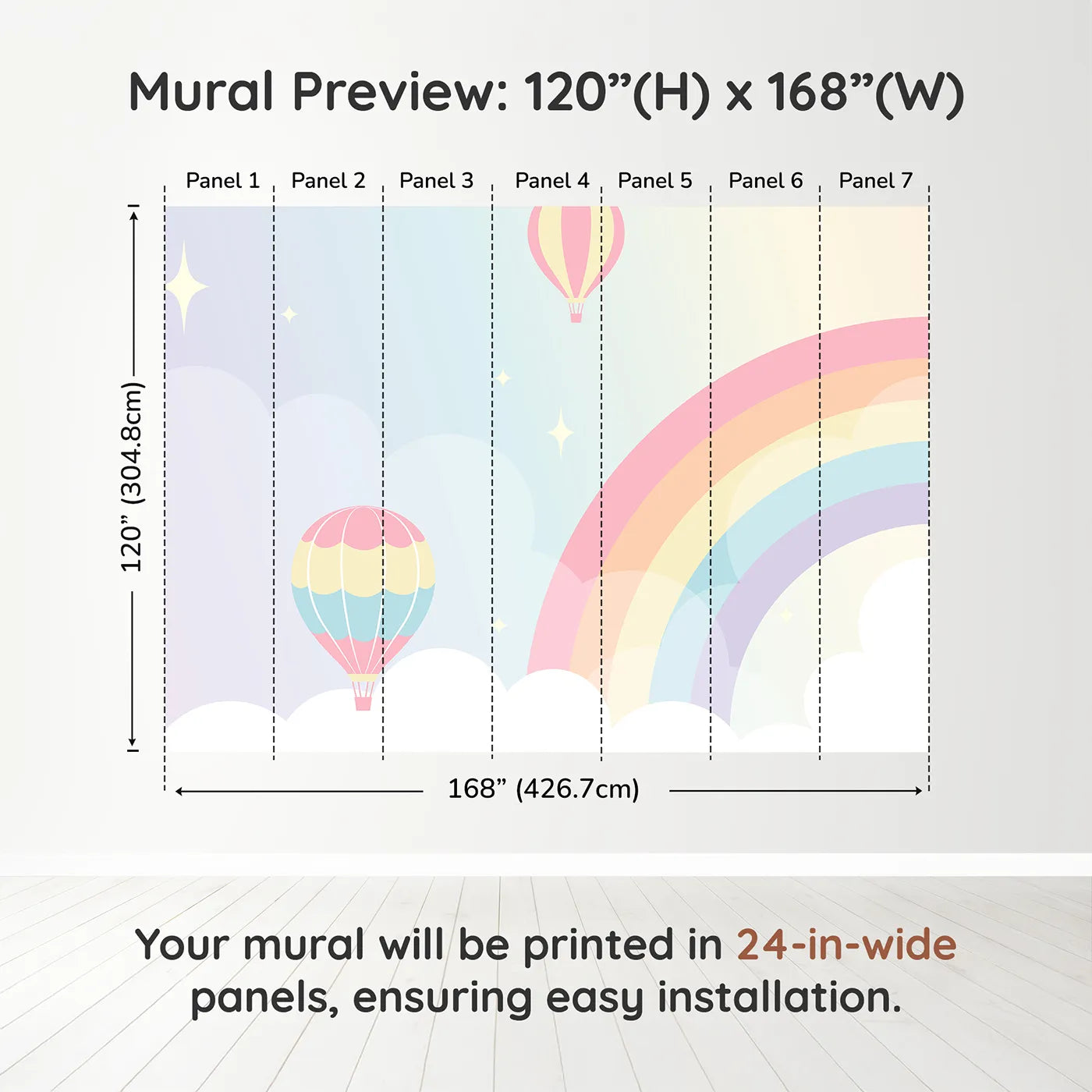 Mural Preview: 120”(H) x 168”(W)

Panel 1 Panel 2 Panel 3 Panel 4 Panel 5 Panel 6 Panel 7

120” (304.8cm)

168” (426.7cm)

Your mural will be printed in 24-in-wide panels, ensuring easy installation.